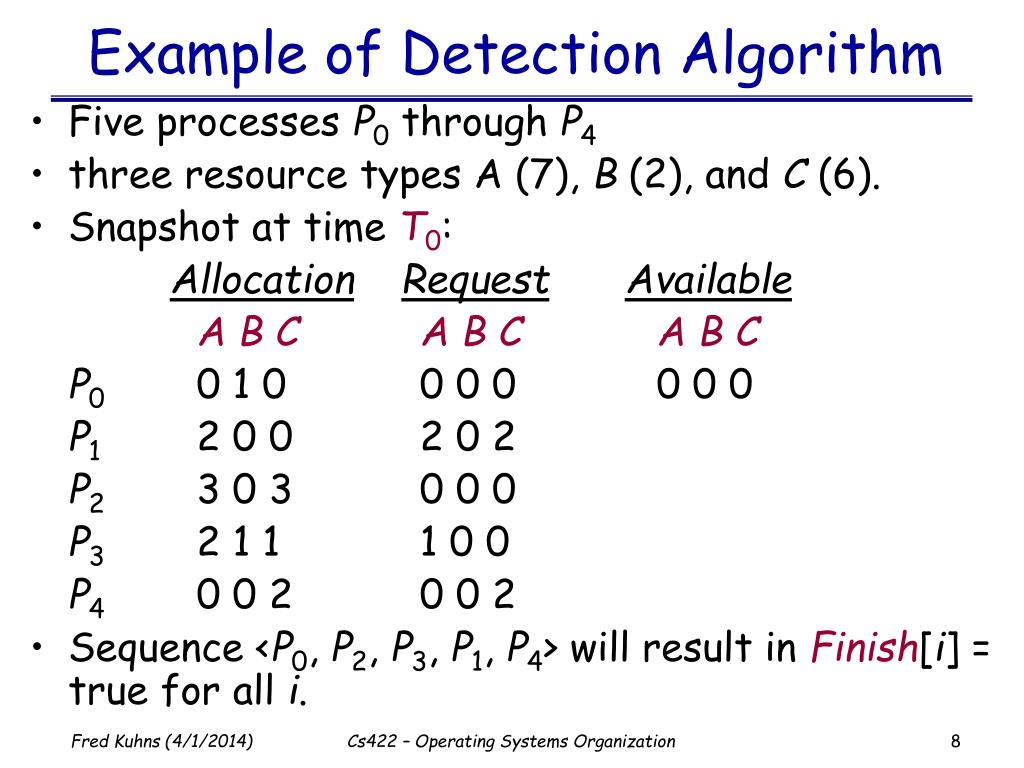 Example of Detection Algorithm

• Five processes $P_0$ through $P_4$
• three resource types A (7), B (2), and C (6).
• Snapshot at time $T_0$:

|  | Allocation | Request | Available |
|---|---|---|---|
|  | A B C | A B C | A B C |
| $P_0$ | 0 1 0 | 0 0 0 | 0 0 0 |
| $P_1$ | 2 0 0 | 2 0 2 |  |
| $P_2$ | 3 0 3 | 0 0 0 |  |
| $P_3$ | 2 1 1 | 1 0 0 |  |
| $P_4$ | 0 0 2 | 0 0 2 |  |

• Sequence <$P_0$, $P_2$, $P_3$, $P_1$, $P_4$> will result in Finish[i] = true for all i.

Fred Kuhns (4/1/2014)    Cs422 – Operating Systems Organization    8